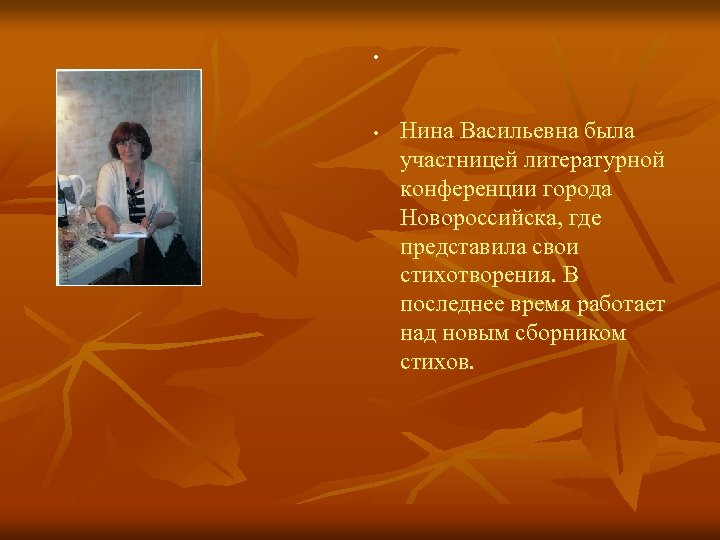 Нина Васильевна была участницей литературной конференции города Новороссийска, где представила свои стихотворения. В последнее время работает над новым сборником стихов.